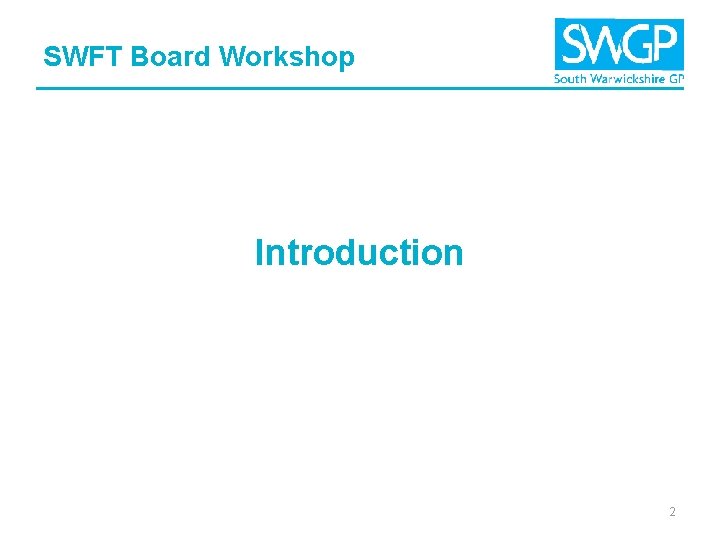 SWFT Board Workshop

SWGP
South Warwickshire GP

Introduction

2